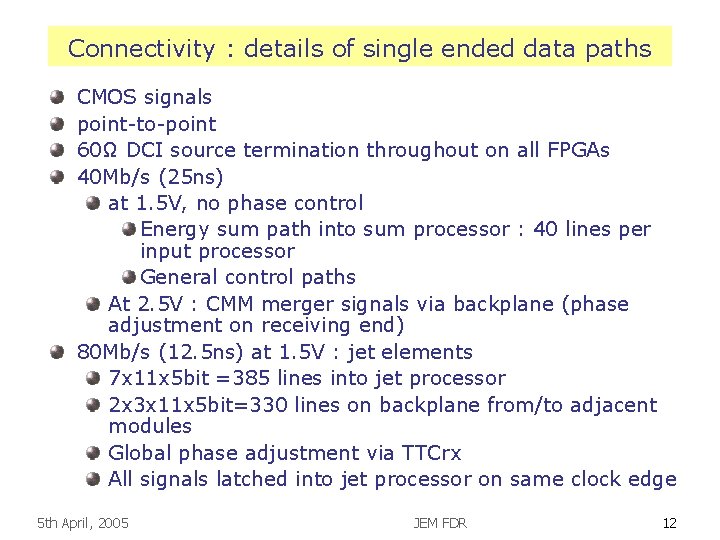 Connectivity : details of single ended data paths

CMOS signals

point-to-point

60Ω DCI source termination throughout on all FPGAs

40Mb/s (25ns)

at 1.5V, no phase control

Energy sum path into sum processor : 40 lines per input processor

General control paths

At 2.5V : CMM merger signals via backplane (phase adjustment on receiving end)

80Mb/s (12.5ns) at 1.5V : jet elements

7x11x5bit =385 lines into jet processor

2x3x11x5bit=330 lines on backplane from/to adjacent modules

Global phase adjustment via TTCrx

All signals latched into jet processor on same clock edge

5th April, 2005

JEM FDR

12